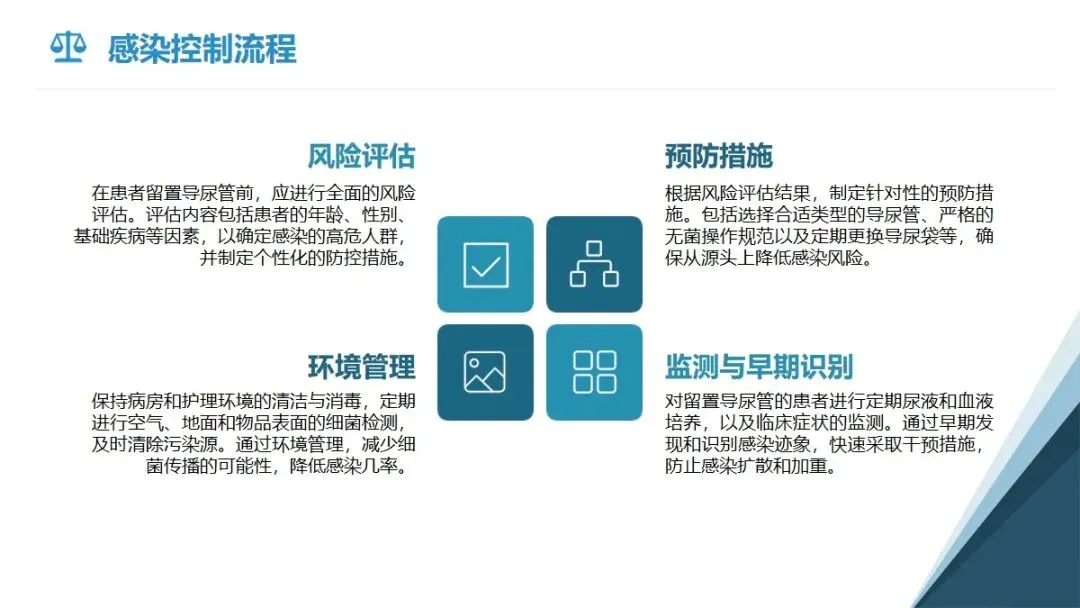 感染控制流程

风险评估

在患者留置导尿管前，应进行全面的风险评估。评估内容包括患者的年龄、性别、基础疾病等因素，以确定感染的高危人群，并制定个性化的防控措施。

预防措施

根据风险评估结果，制定针对性的预防措施。包括选择合适类型的导尿管、严格的无菌操作规范以及定期更换导尿袋等，确保从源头上降低感染风险。

环境管理

保持病房和护理环境的清洁与消毒，定期进行空气、地面和物品表面的细菌检测，及时清除污染源。通过环境管理，减少细菌传播的可能性，降低感染几率。

监测与早期识别

对留置导尿管的患者进行定期尿液和血液培养，以及临床症状的监测。通过早期发现和识别感染迹象，快速采取干预措施，防止感染扩散和加重。